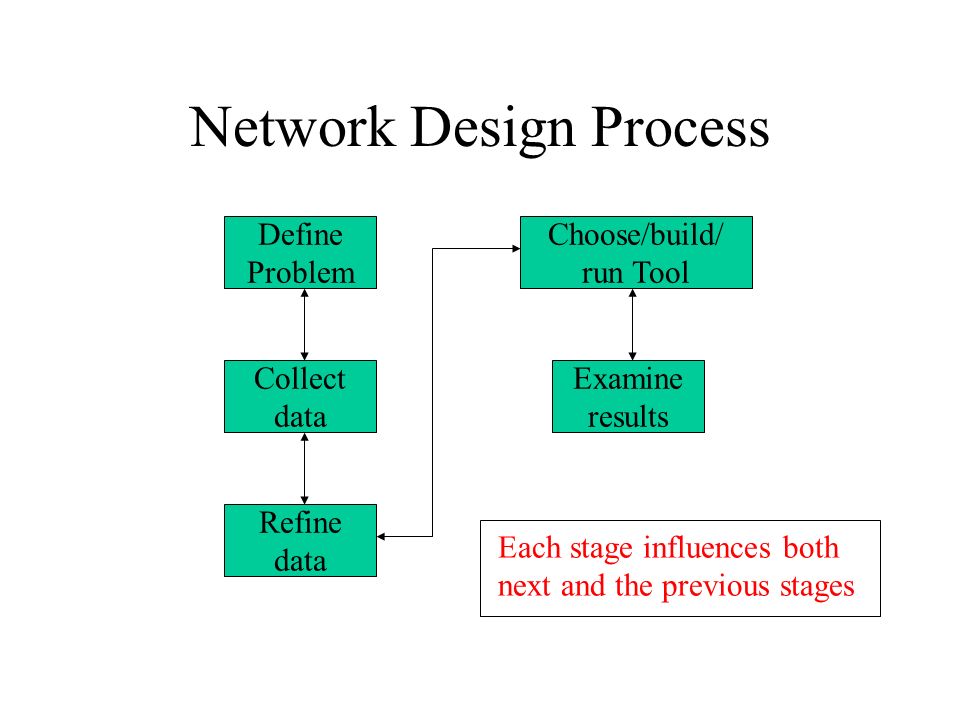 Network Design Process

Define Problem

Collect data

Refine data

Choose/build/ run Tool

Examine results

Each stage influences both next and the previous stages